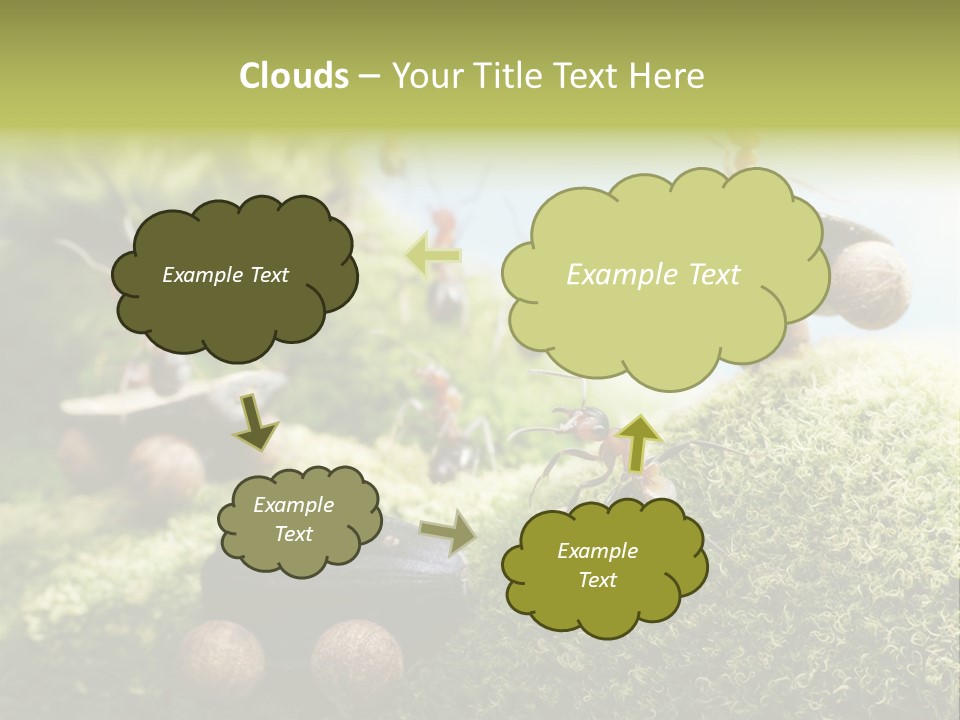 Clouds – Your Title Text Here

Example Text

Example Text

Example Text

Example Text